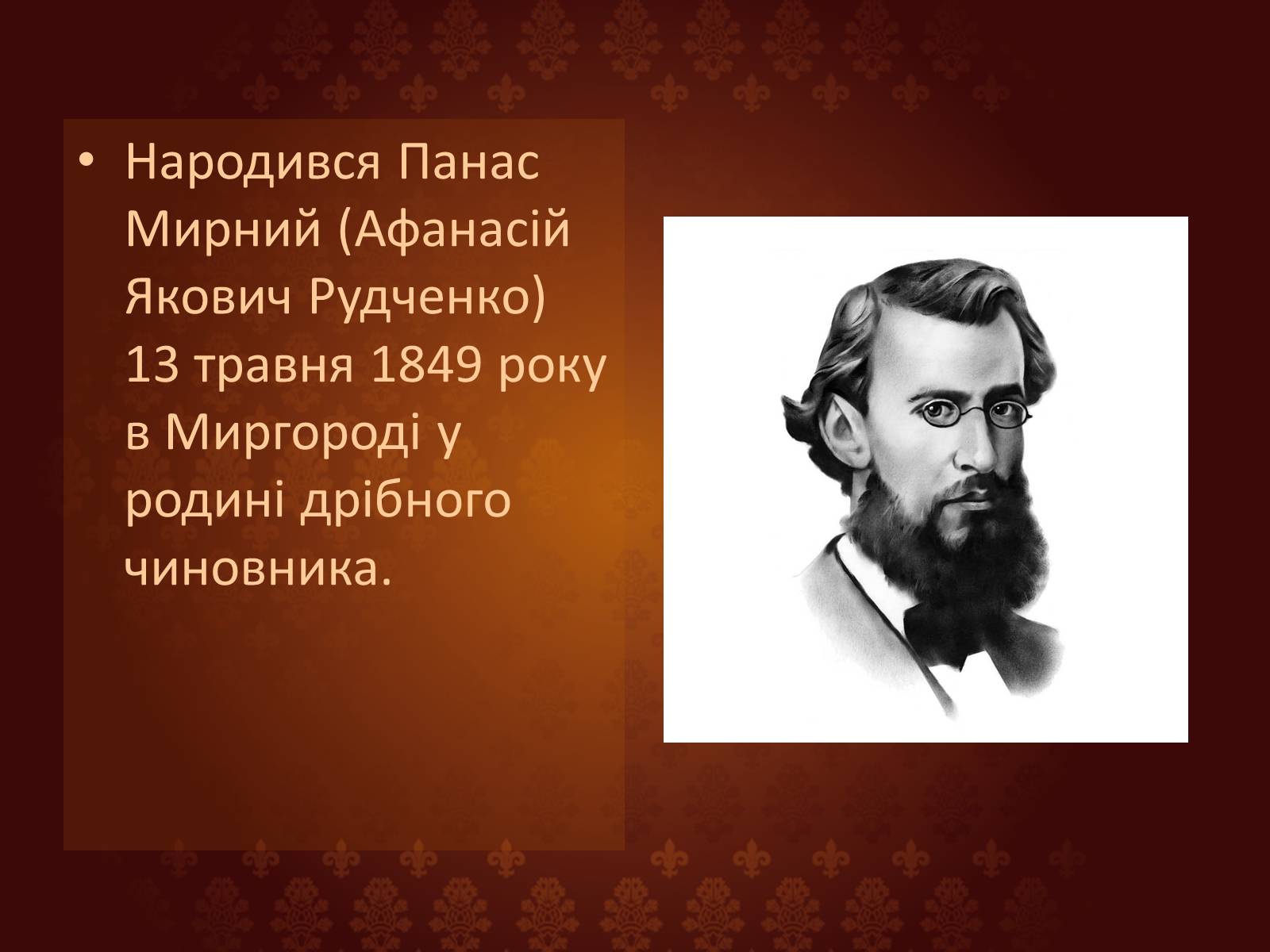 • Народився Панас Мирний (Афанасій Якович Рудченко) 13 травня 1849 року в Миргороді у родині дрібного чиновника.